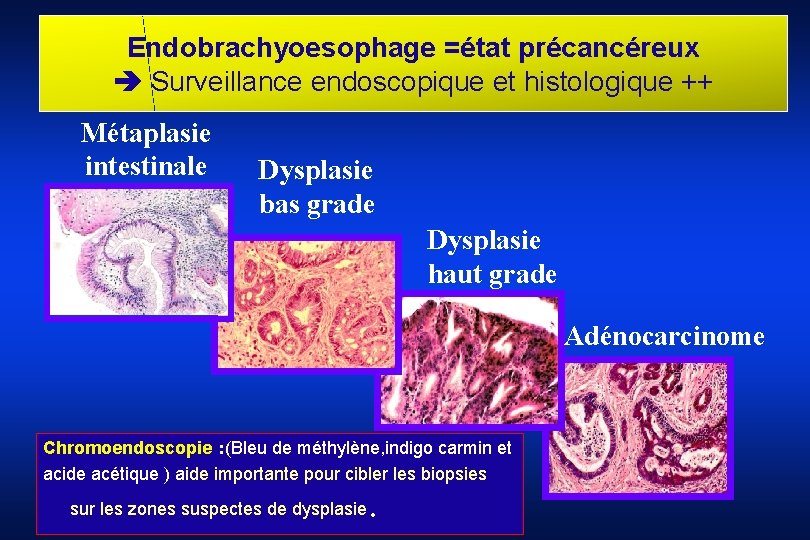 Endobrachyoesophage =état précancéreux
➔ Surveillance endoscopique et histologique ++

Métaplasie intestinale

Dysplasie bas grade

Dysplasie haut grade

Adénocarcinome

Chromoendoscopie :(Bleu de méthylène,indigo carmin et acide acétique ) aide importante pour cibler les biopsies sur les zones suspectes de dysplasie.